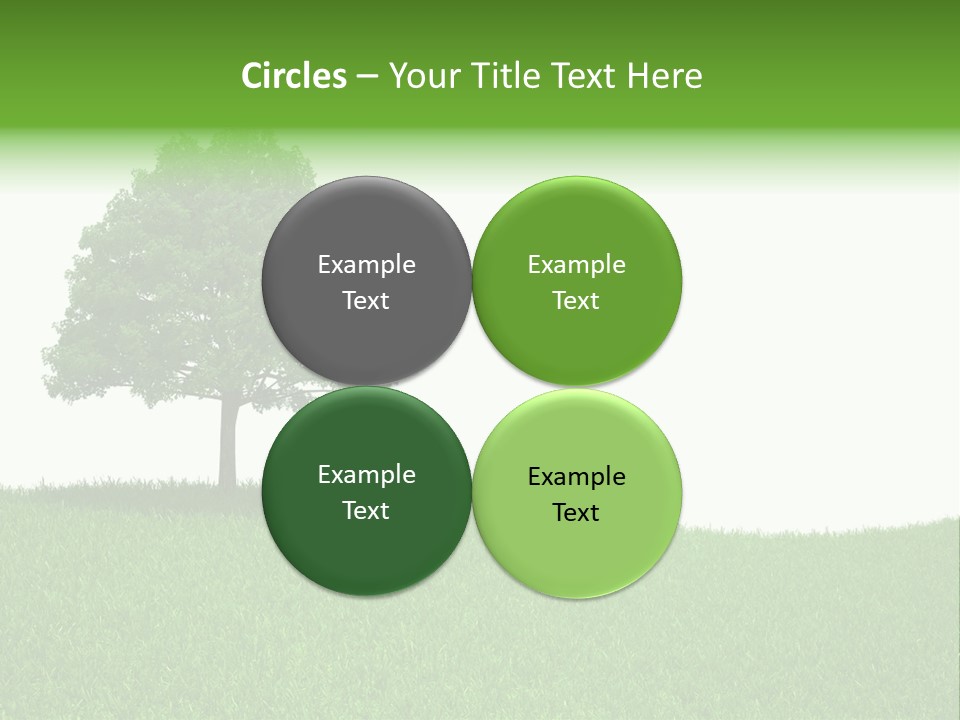 Circles – Your Title Text Here

Example Text

Example Text

Example Text

Example Text